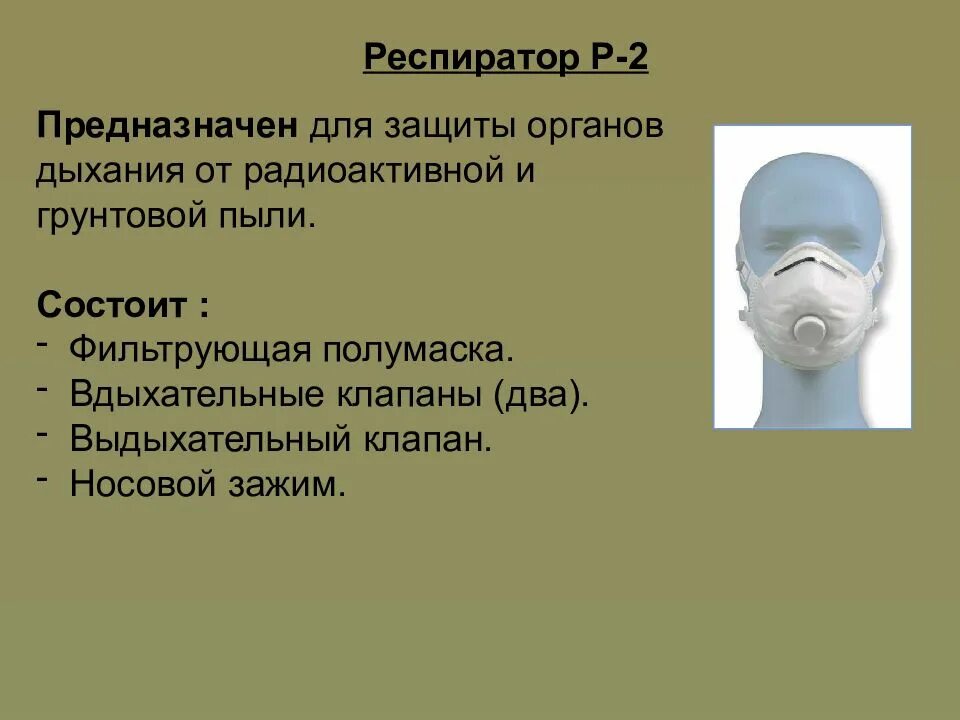 Респиратор Р-2

Предназначен для защиты органов дыхания от радиоактивной и грунтовой пыли.

Состоит :
- Фильтрующая полумаска.
- Вдыхательные клапаны (два).
- Выдыхательный клапан.
- Носовой зажим.